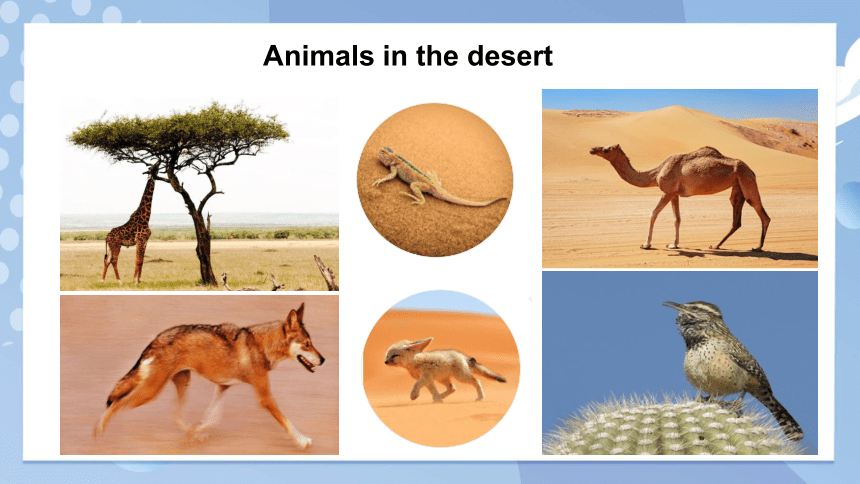 Animals in the desert